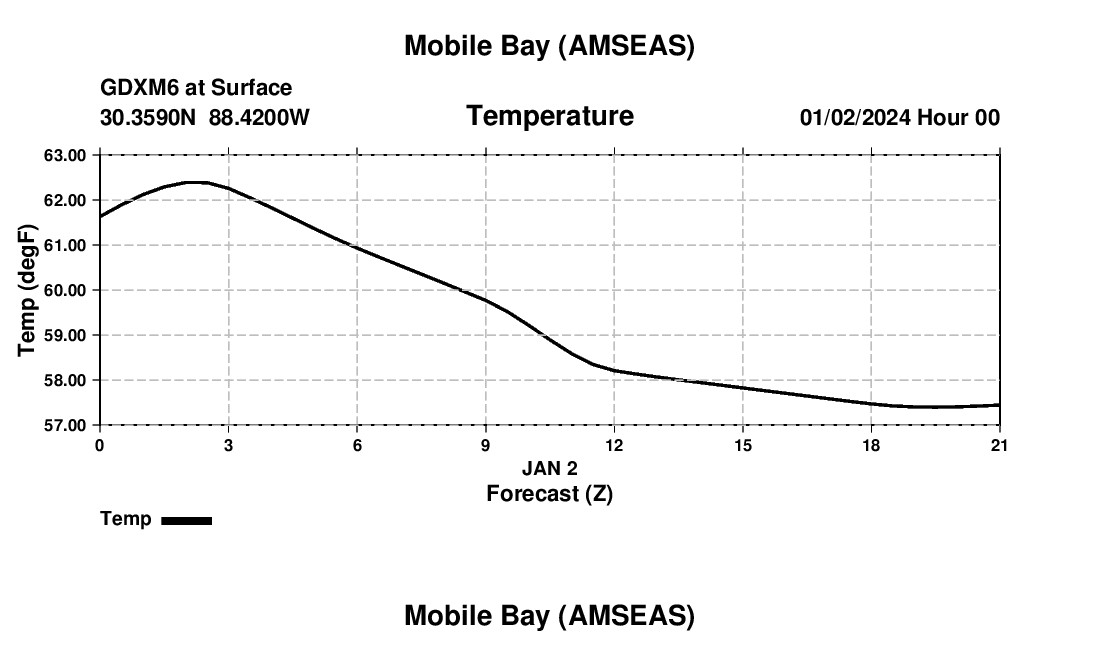 Mobile Bay (AMSEAS)

GDXM6 at Surface
30.3590N 88.4200W

Temperature

01/02/2024 Hour 00

Temp (degF)

63.00
62.00
61.00
60.00
59.00
58.00
57.00

0 3 6 9 12 15 18 21

JAN 2
Forecast (Z)

Temp

Mobile Bay (AMSEAS)